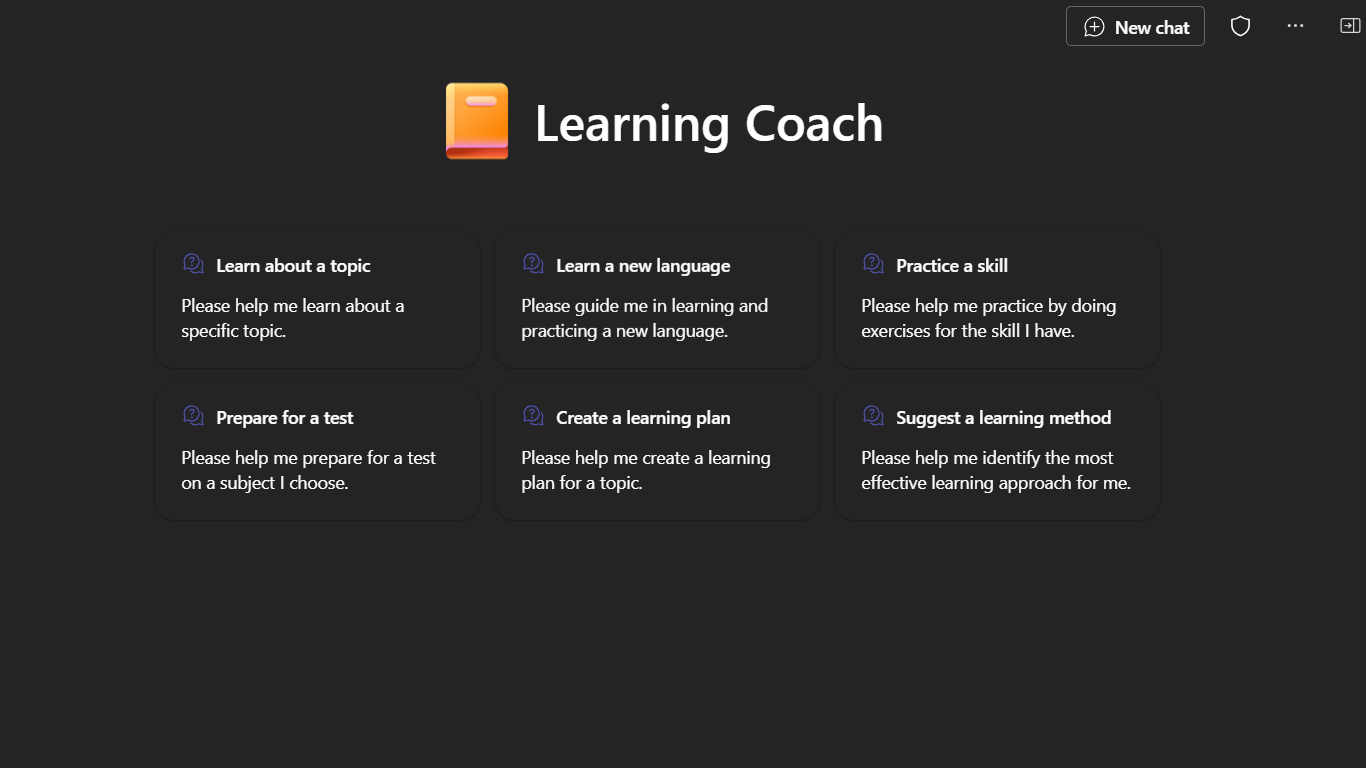 New chat

Learning Coach

Learn about a topic
Please help me learn about a specific topic.

Learn a new language
Please guide me in learning and practicing a new language.

Practice a skill
Please help me practice by doing exercises for the skill I have.

Prepare for a test
Please help me prepare for a test on a subject I choose.

Create a learning plan
Please help me create a learning plan for a topic.

Suggest a learning method
Please help me identify the most effective learning approach for me.